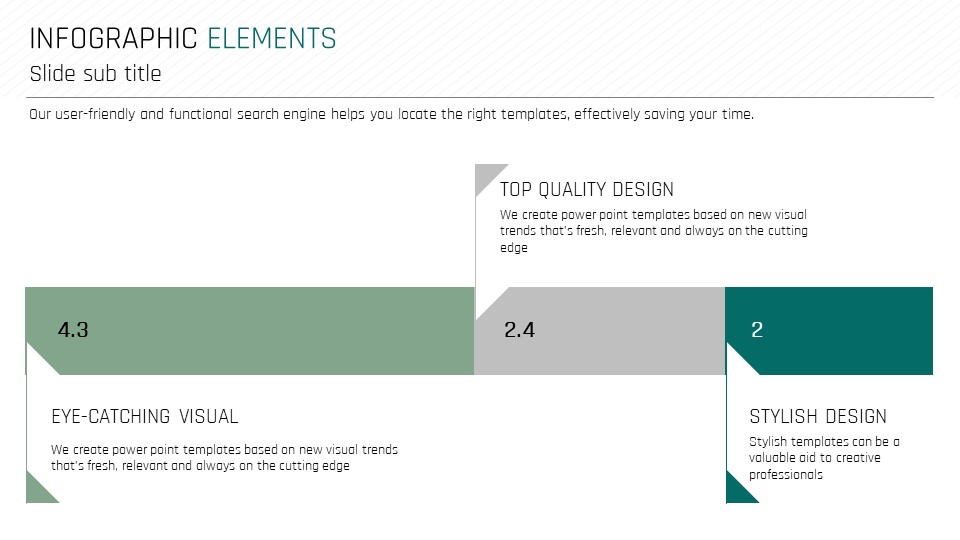 INFOGRAPHIC ELEMENTS

Slide sub title

Our user-friendly and functional search engine helps you locate the right templates, effectively saving your time.

TOP QUALITY DESIGN

We create power point templates based on new visual trends that's fresh, relevant and always on the cutting edge

4.3

2.4

2

EYE-CATCHING VISUAL

We create power point templates based on new visual trends that's fresh, relevant and always on the cutting edge

STYLISH DESIGN

Stylish templates can be a valuable aid to creative professionals